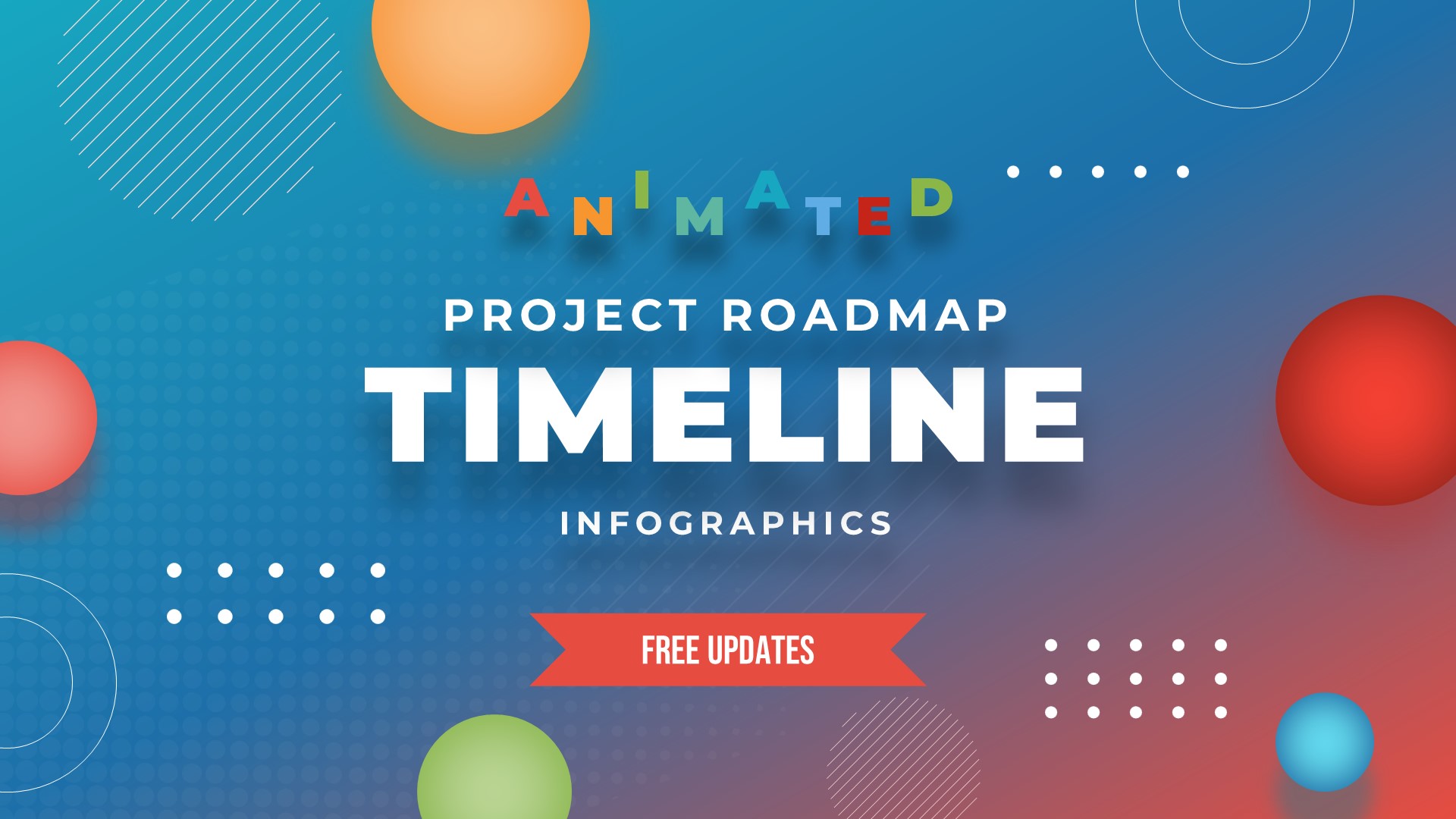 ANIMATED

PROJECT ROADMAP

TIMELINE

INFOGRAPHICS

FREE UPDATES